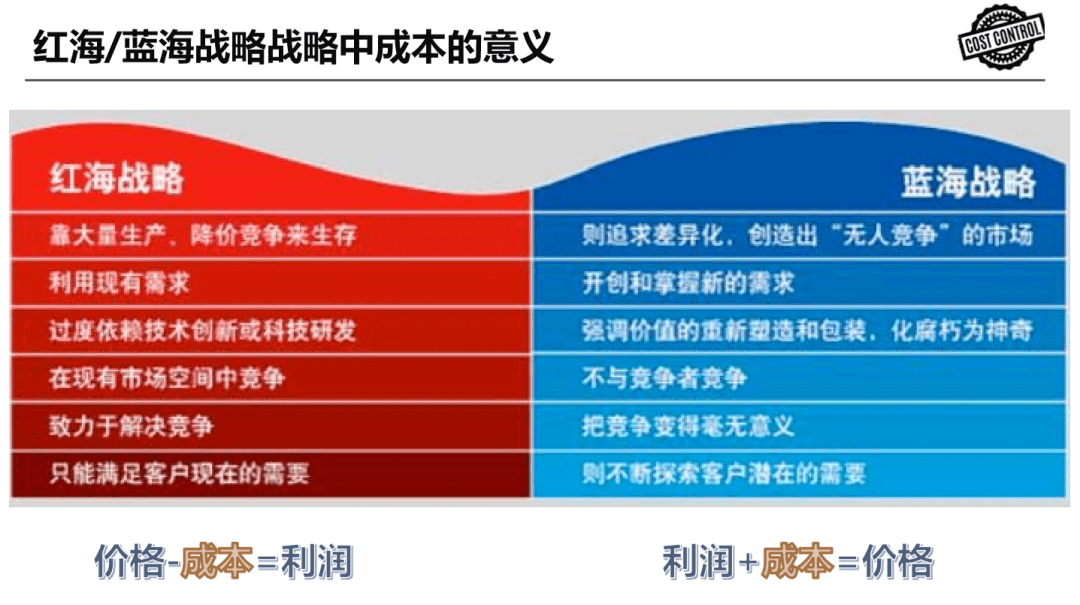 红海/蓝海战略战略中成本的意义

COST CONTROL

| 红海战略 | 蓝海战略 |
|---|---|
| 靠大量生产、降价竞争来生存 | 则追求差异化，创造出“无人竞争”的市场 |
| 利用现有需求 | 开创和掌握新的需求 |
| 过度依赖技术创新或科技研发 | 强调价值的重新塑造和包装，化腐朽为神奇 |
| 在现有市场空间中竞争 | 不与竞争者竞争 |
| 致力于解决竞争 | 把竞争变得毫无意义 |
| 只能满足客户现在的需要 | 则不断探索客户潜在的需要 |

价格-成本=利润

利润+成本=价格